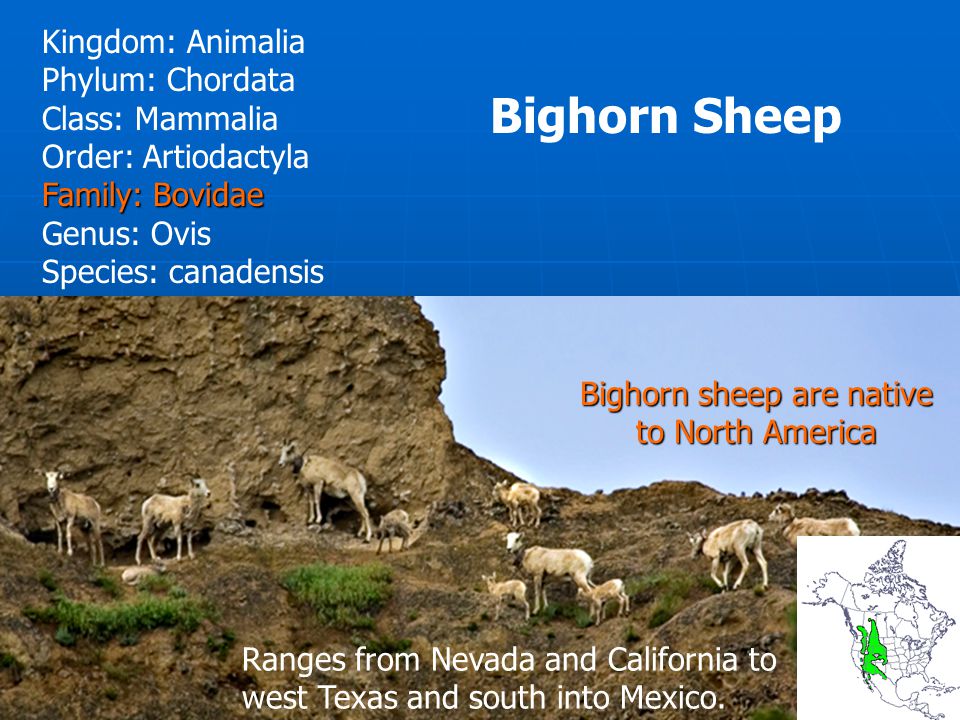 Kingdom: Animalia
Phylum: Chordata
Class: Mammalia
Order: Artiodactyla
Family: Bovidae
Genus: Ovis
Species: canadensis

Bighorn Sheep

Bighorn sheep are native to North America

Ranges from Nevada and California to west Texas and south into Mexico.